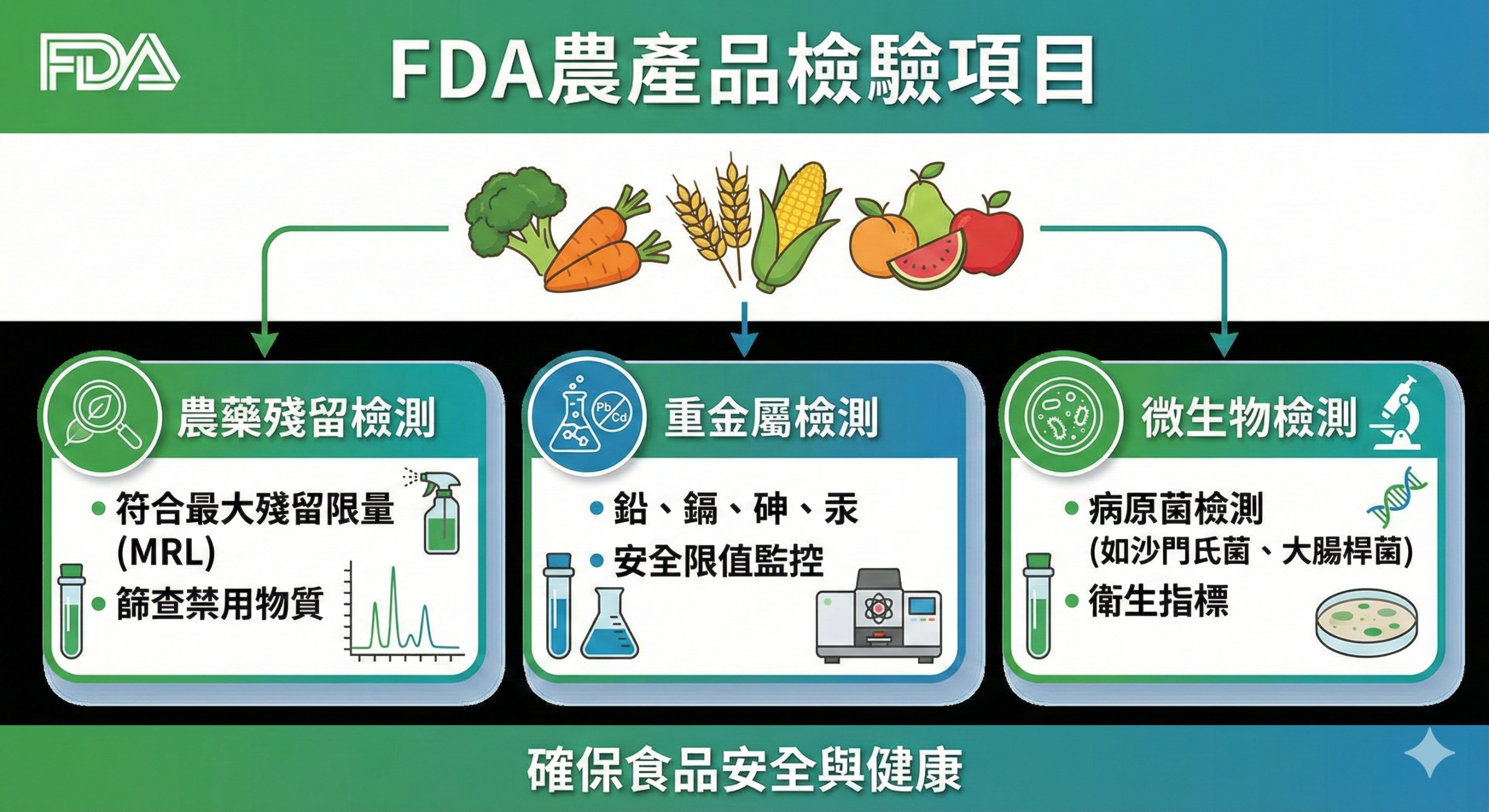 FDA

FDA農產品檢驗項目

農藥殘留檢測

• 符合最大殘留限量 (MRL)
• 篩查禁用物質

Pb Cd

重金屬檢測

• 鉛、鎘、砷、汞
• 安全限值監控

微生物檢測

• 病原菌檢測 (如沙門氏菌、大腸桿菌)
• 衛生指標

確保食品安全與健康